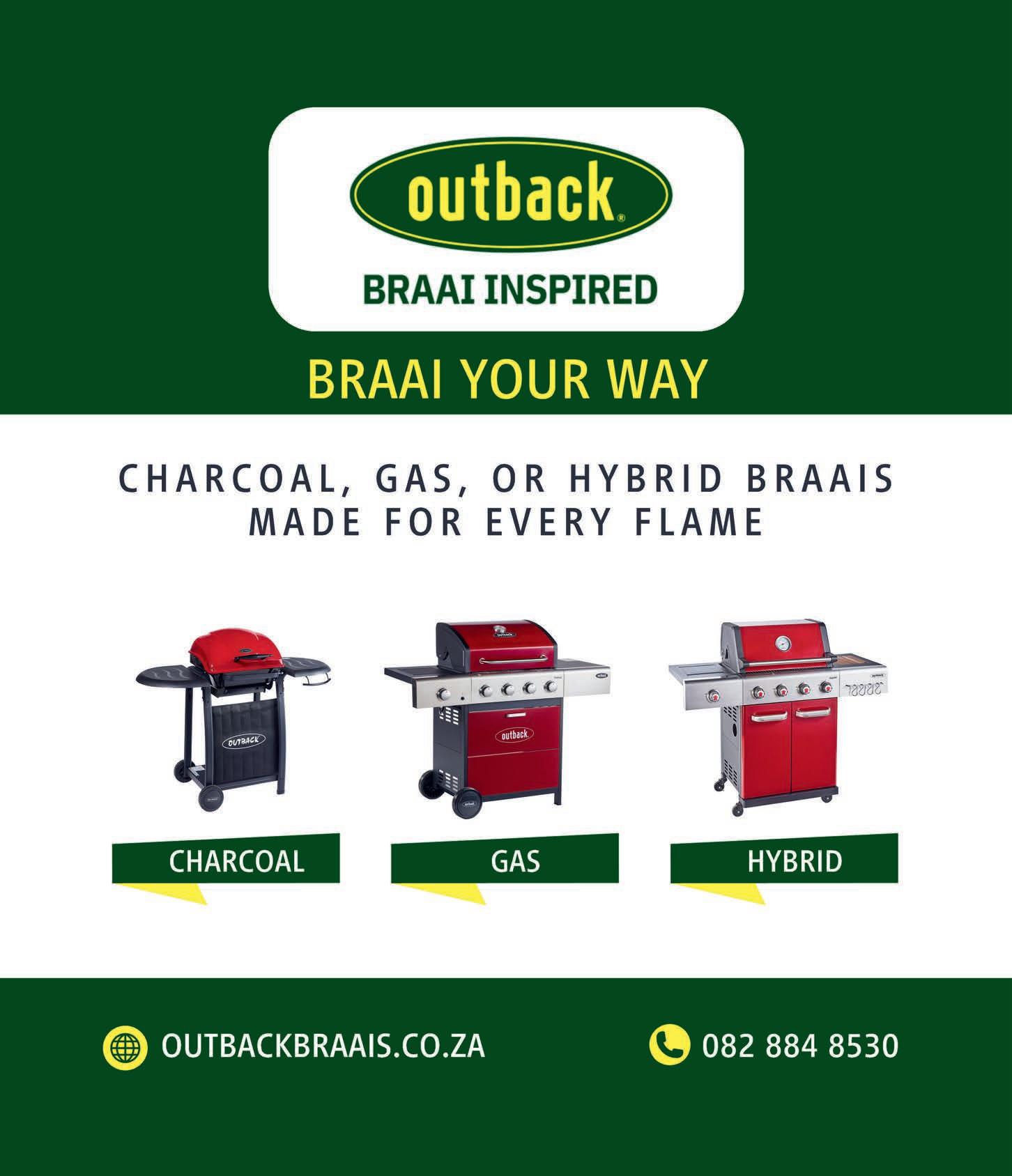 outback®

BRAAI INSPIRED

BRAAI YOUR WAY

CHARCOAL, GAS, OR HYBRID BRAAIS
MADE FOR EVERY FLAME

OUTBACK

outback

CHARCOAL

GAS

HYBRID

OUTBACKBRAAIS.CO.ZA

082 884 8530